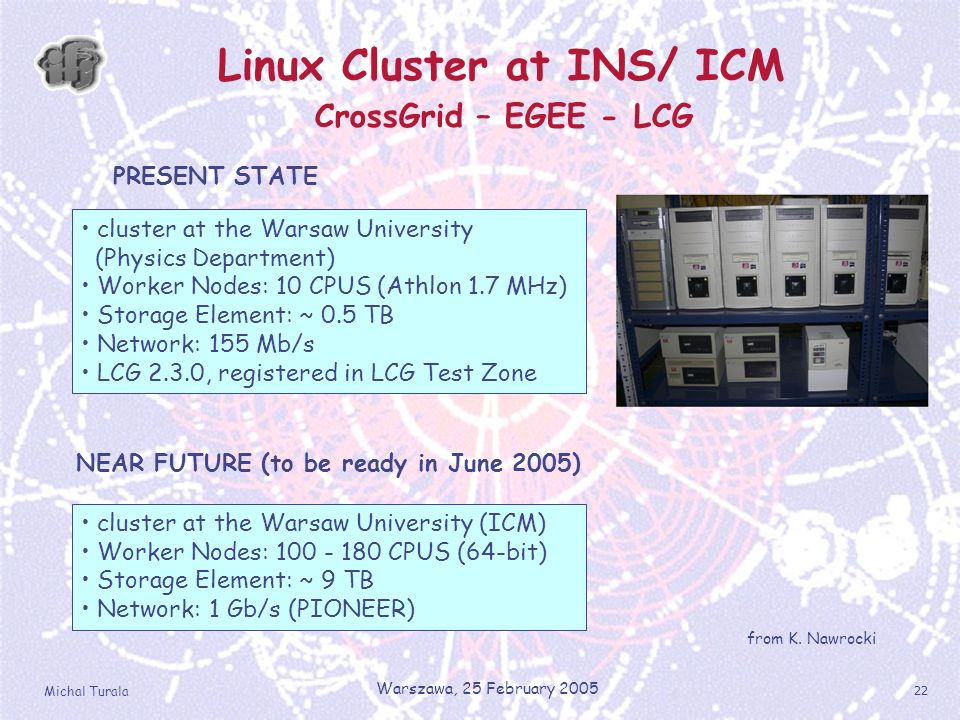 Linux Cluster at INS/ ICM
CrossGrid – EGEE - LCG

PRESENT STATE

• cluster at the Warsaw University (Physics Department)
• Worker Nodes: 10 CPUS (Athlon 1.7 MHz)
• Storage Element: ~ 0.5 TB
• Network: 155 Mb/s
• LCG 2.3.0, registered in LCG Test Zone

NEAR FUTURE (to be ready in June 2005)

• cluster at the Warsaw University (ICM)
• Worker Nodes: 100 - 180 CPUS (64-bit)
• Storage Element: ~ 9 TB
• Network: 1 Gb/s (PIONEER)

from K. Nawrocki

Michal Turala

Warszawa, 25 February 2005

22